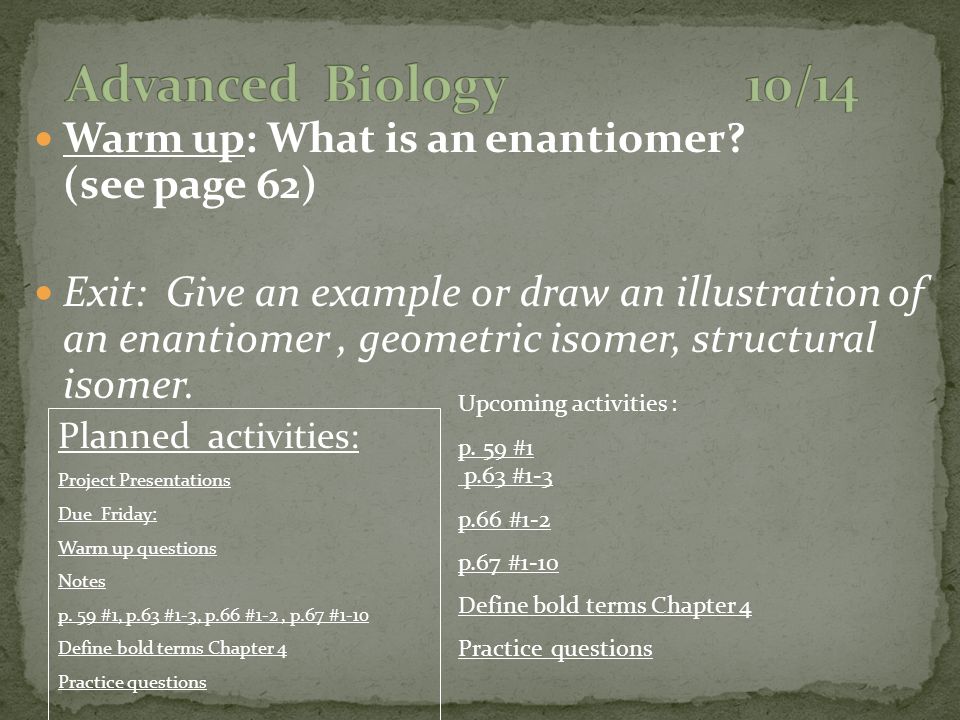 Advanced Biology 10/14

Warm up: What is an enantiomer? (see page 62)

Exit: Give an example or draw an illustration of an enantiomer , geometric isomer, structural isomer.

Planned activities:

Project Presentations

Due Friday:

Warm up questions

Notes

p. 59 #1, p.63 #1-3, p.66 #1-2 , p.67 #1-10

Define bold terms Chapter 4

Practice questions

Upcoming activities :

p. 59 #1
p.63 #1-3

p.66 #1-2

p.67 #1-10

Define bold terms Chapter 4

Practice questions